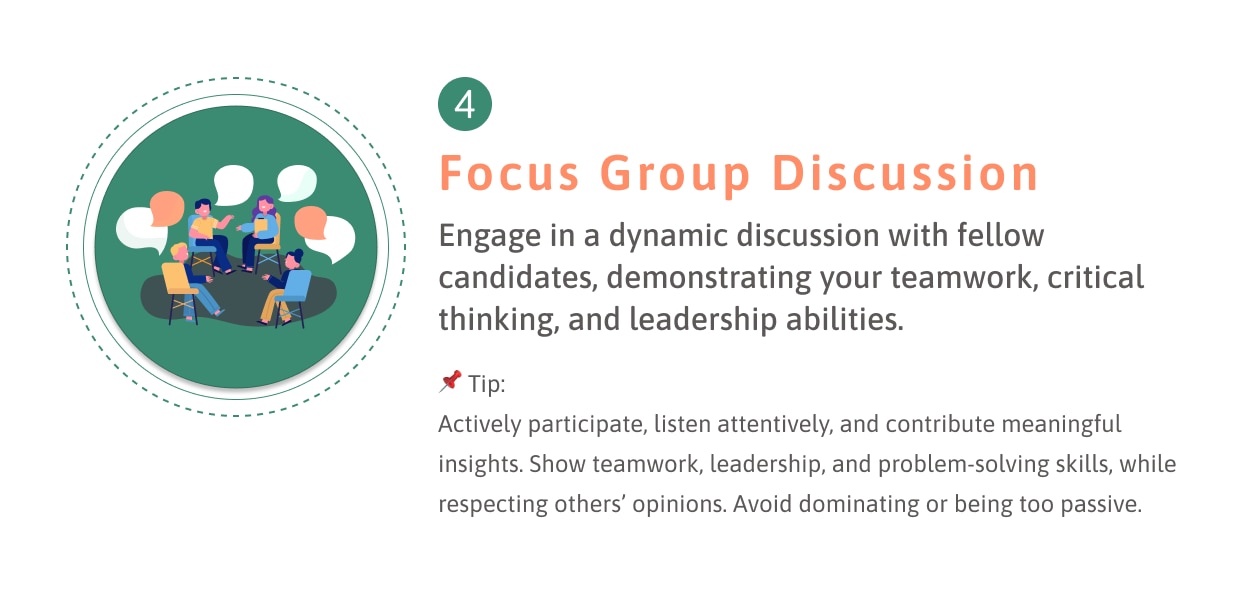 4

Focus Group Discussion

Engage in a dynamic discussion with fellow candidates, demonstrating your teamwork, critical thinking, and leadership abilities.

📌 Tip:
Actively participate, listen attentively, and contribute meaningful insights. Show teamwork, leadership, and problem-solving skills, while respecting others' opinions. Avoid dominating or being too passive.